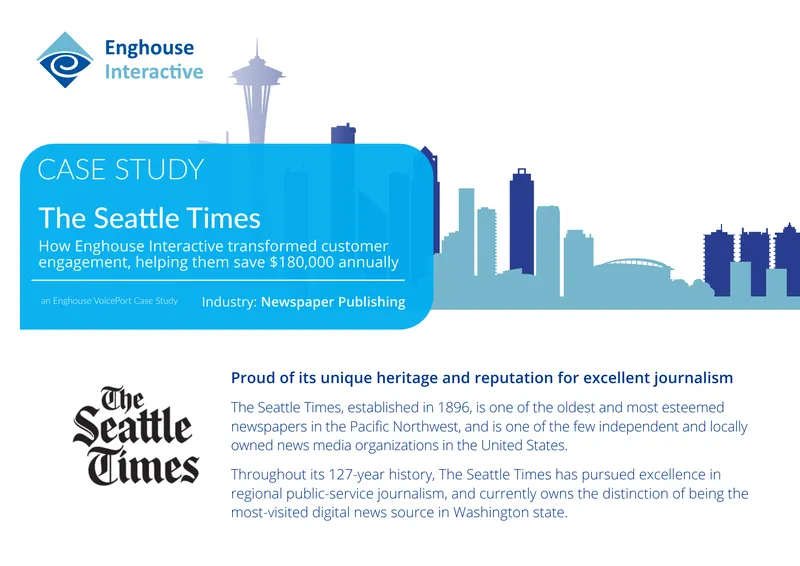 Enghouse Interactive

CASE STUDY

The Seattle Times

How Enghouse Interactive transformed customer engagement, helping them save $180,000 annually

an Enghouse VoicePort Case Study

Industry: Newspaper Publishing

The Seattle Times

Proud of its unique heritage and reputation for excellent journalism

The Seattle Times, established in 1896, is one of the oldest and most esteemed newspapers in the Pacific Northwest, and is one of the few independent and locally owned news media organizations in the United States.

Throughout its 127-year history, The Seattle Times has pursued excellence in regional public-service journalism, and currently owns the distinction of being the most-visited digital news source in Washington state.